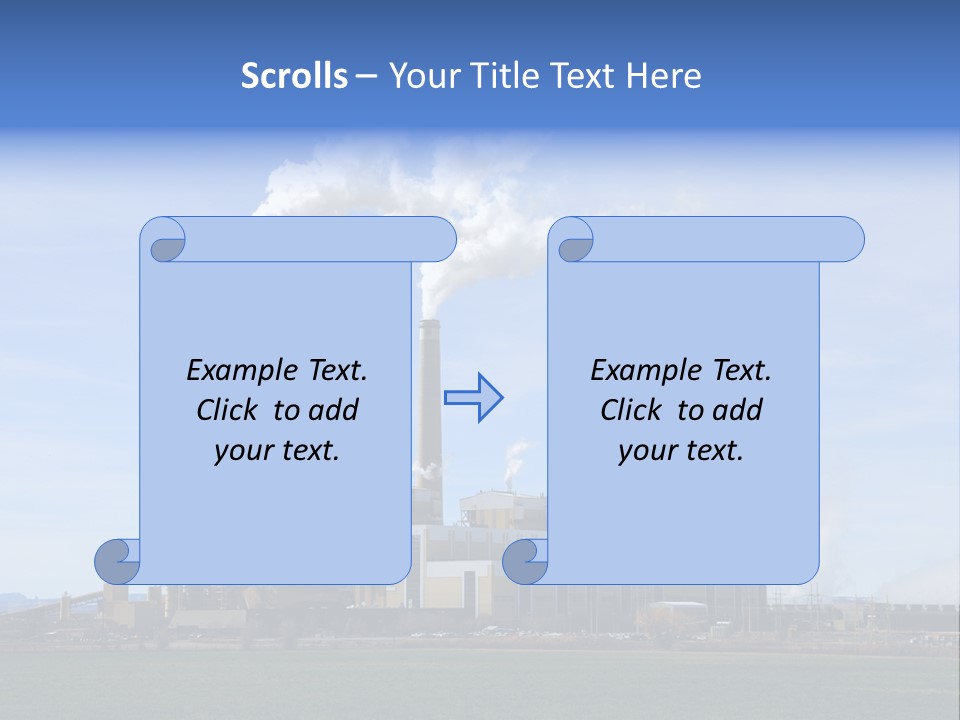 Scrolls – Your Title Text Here

Example Text. Click to add your text.

Example Text. Click to add your text.